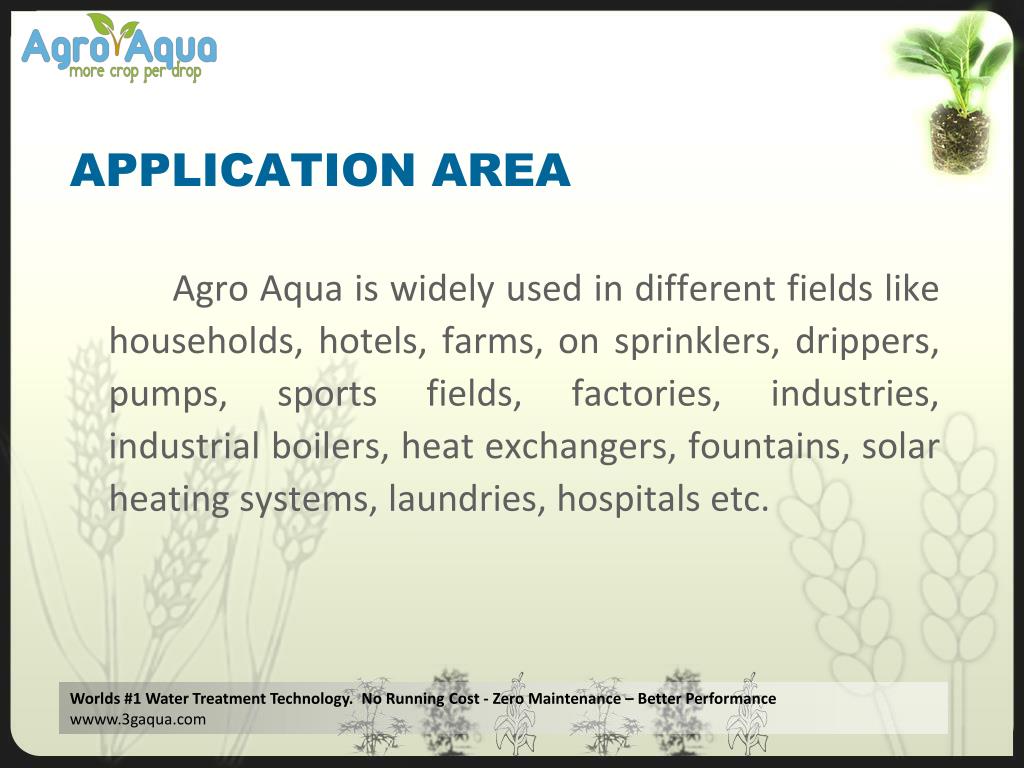 Agro Aqua
more crop per drop

APPLICATION AREA

Agro Aqua is widely used in different fields like households, hotels, farms, on sprinklers, drippers, pumps, sports fields, factories, industries, industrial boilers, heat exchangers, fountains, solar heating systems, laundries, hospitals etc.

Worlds #1 Water Treatment Technology. No Running Cost - Zero Maintenance – Better Performance
wwww.3gaqua.com